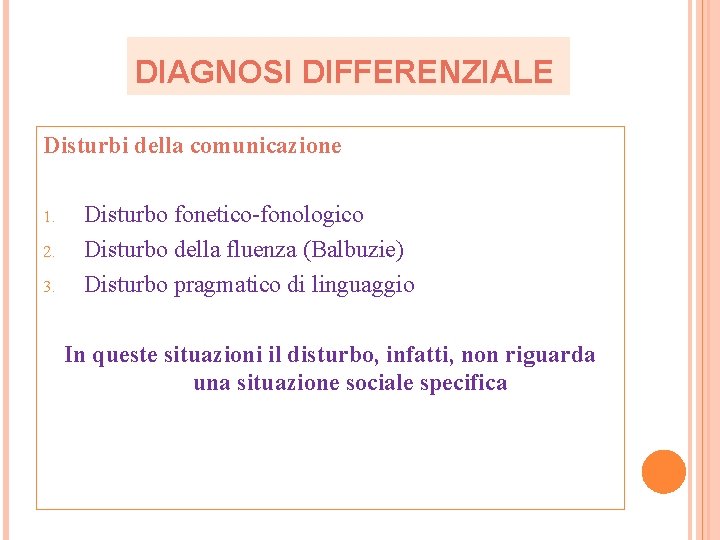 DIAGNOSI DIFFERENZIALE

Disturbi della comunicazione

1. Disturbo fonetico-fonologico
2. Disturbo della fluenza (Balbuzie)
3. Disturbo pragmatico di linguaggio

In queste situazioni il disturbo, infatti, non riguarda una situazione sociale specifica